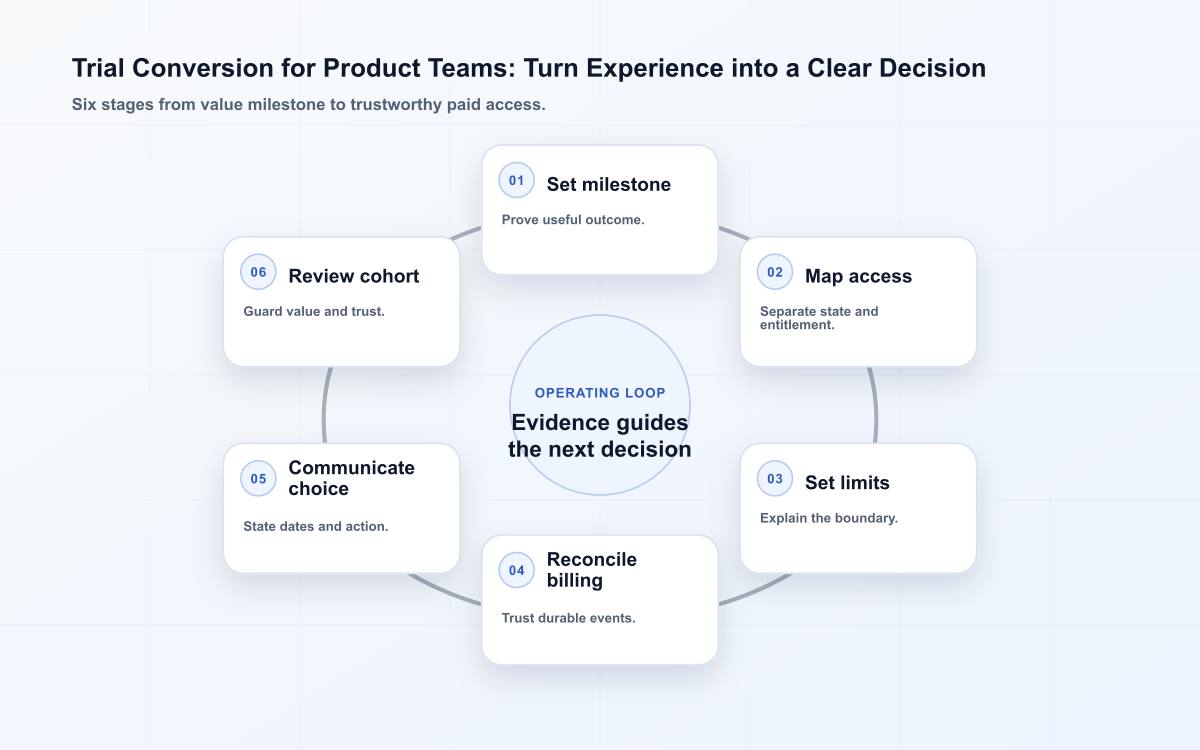 Trial Conversion for Product Teams: Turn Experience into a Clear Decision

Six stages from value milestone to trustworthy paid access.

01 Set milestone

Prove useful outcome.

02 Map access

Separate state and entitlement.

03 Set limits

Explain the boundary.

04 Reconcile billing

Trust durable events.

05 Communicate choice

State dates and action.

06 Review cohort

Guard value and trust.

OPERATING LOOP

Evidence guides the next decision